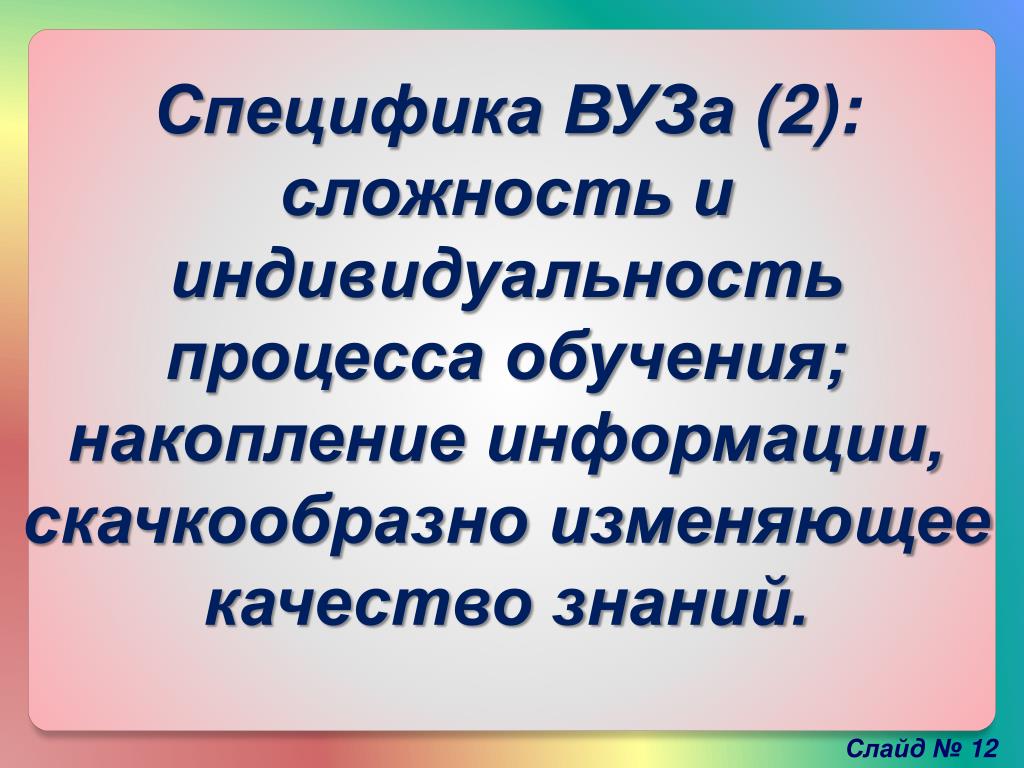 Специфика ВУЗа (2): сложность и индивидуальность процесса обучения; накопление информации, скачкообразно изменяющее качество знаний.

Слайд № 12